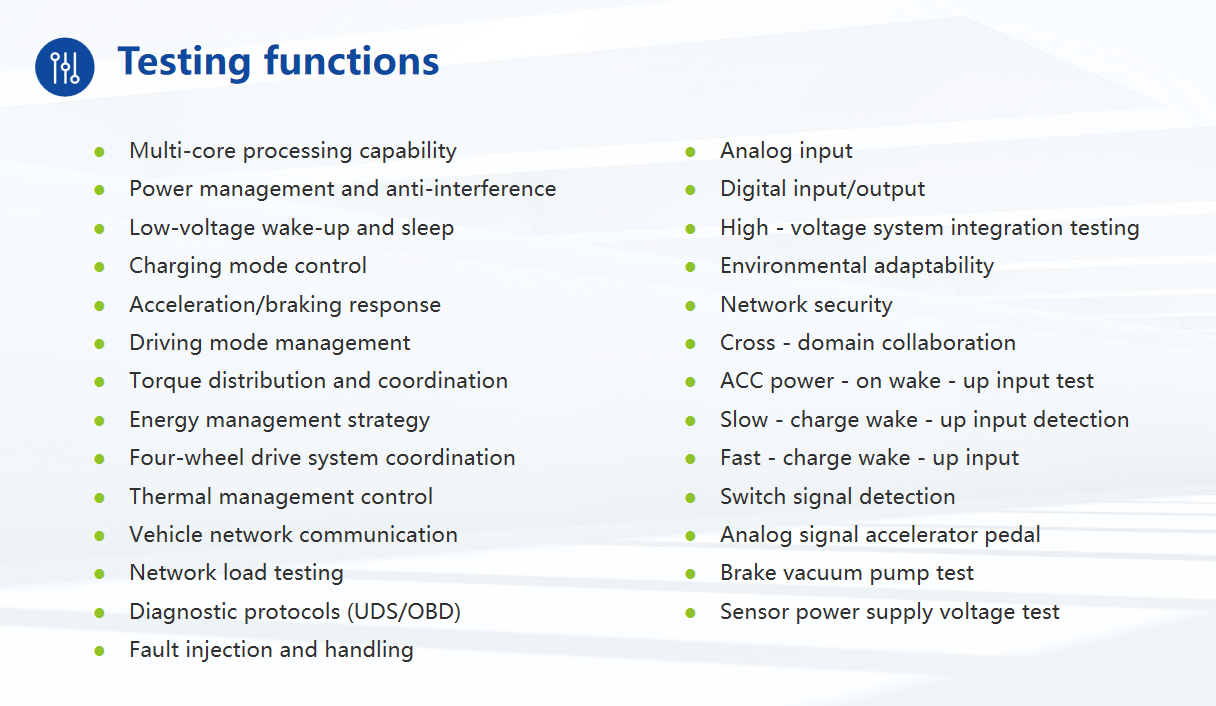 Testing functions

- Multi-core processing capability
- Power management and anti-interference
- Low-voltage wake-up and sleep
- Charging mode control
- Acceleration/braking response
- Driving mode management
- Torque distribution and coordination
- Energy management strategy
- Four-wheel drive system coordination
- Thermal management control
- Vehicle network communication
- Network load testing
- Diagnostic protocols (UDS/OBD)
- Fault injection and handling

- Analog input
- Digital input/output
- High - voltage system integration testing
- Environmental adaptability
- Network security
- Cross - domain collaboration
- ACC power - on wake - up input test
- Slow - charge wake - up input detection
- Fast - charge wake - up input
- Switch signal detection
- Analog signal accelerator pedal
- Brake vacuum pump test
- Sensor power supply voltage test